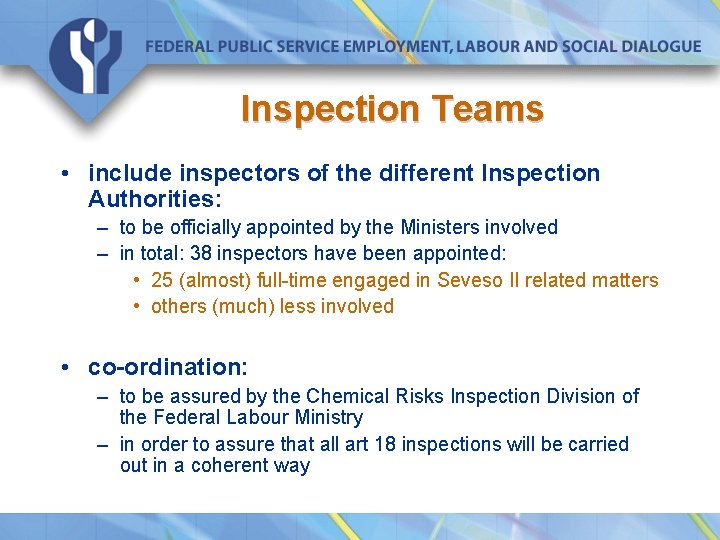 FEDERAL PUBLIC SERVICE EMPLOYMENT, LABOUR AND SOCIAL DIALOGUE

Inspection Teams

• include inspectors of the different Inspection Authorities:
– to be officially appointed by the Ministers involved
– in total: 38 inspectors have been appointed:
• 25 (almost) full-time engaged in Seveso II related matters
• others (much) less involved

• co-ordination:
– to be assured by the Chemical Risks Inspection Division of the Federal Labour Ministry
– in order to assure that all art 18 inspections will be carried out in a coherent way